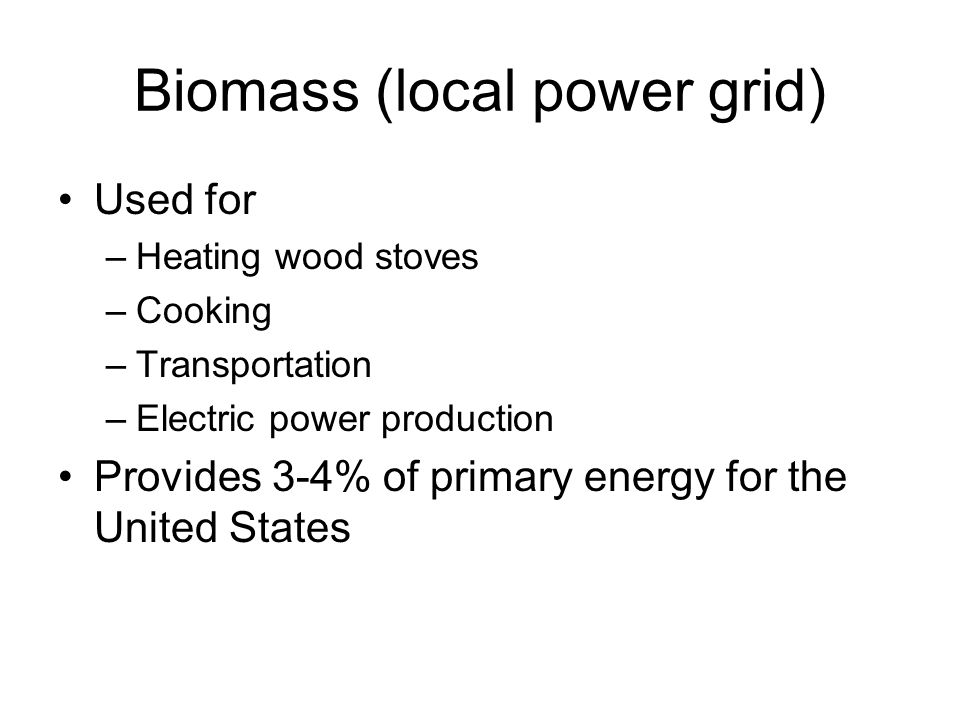 Biomass (local power grid)

• Used for
  – Heating wood stoves
  – Cooking
  – Transportation
  – Electric power production
• Provides 3-4% of primary energy for the United States